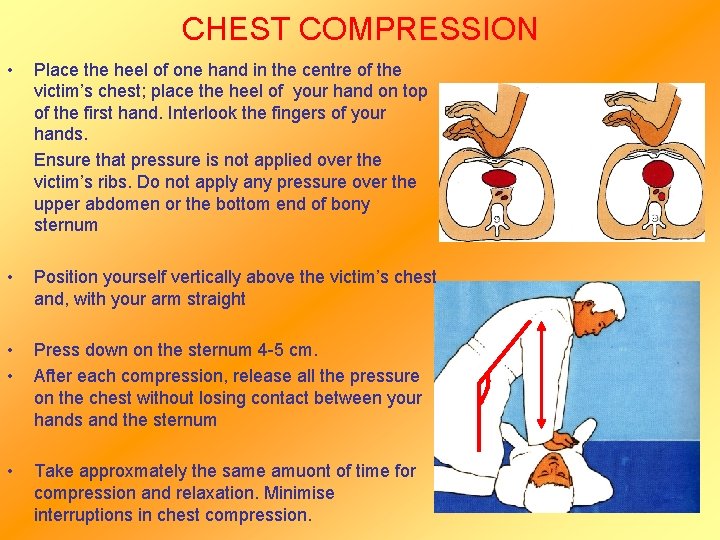 CHEST COMPRESSION

• Place the heel of one hand in the centre of the victim's chest; place the heel of your hand on top of the first hand. Interlook the fingers of your hands.

Ensure that pressure is not applied over the victim's ribs. Do not apply any pressure over the upper abdomen or the bottom end of bony sternum

• Position yourself vertically above the victim's chest and, with your arm straight

• Press down on the sternum 4-5 cm.

• After each compression, release all the pressure on the chest without losing contact between your hands and the sternum

• Take approxmately the same amuont of time for compression and relaxation. Minimise interruptions in chest compression.